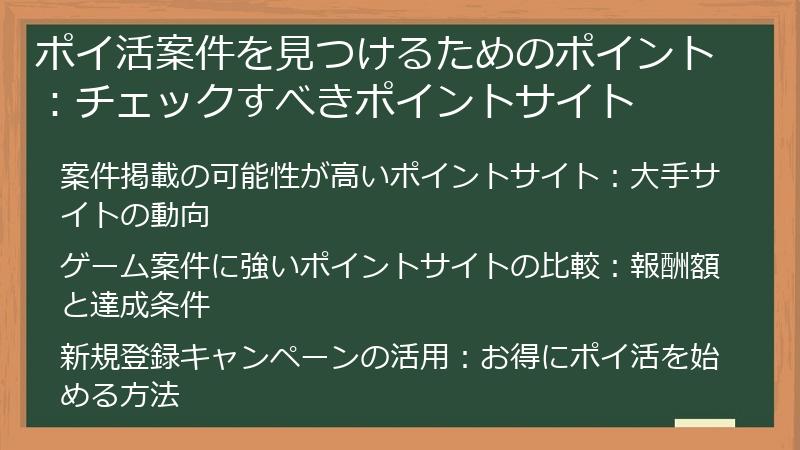 ポイ活案件を見つけるためのポイント：チェックすべきポイントサイト

案件掲載の可能性が高いポイントサイト：大手サイトの動向

ゲーム案件に強いポイントサイトの比較：報酬額と達成条件

新規登録キャンペーンの活用：お得にポイ活を始める方法